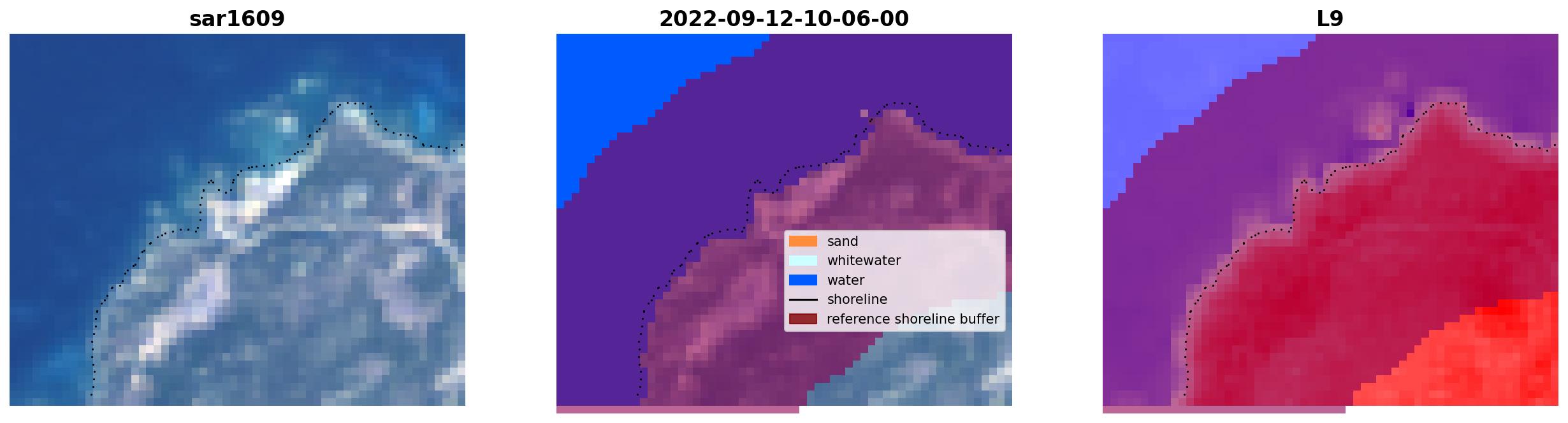 sar1609

2022-09-12-10-06-00

sand
whitewater
water
shoreline
reference shoreline buffer

L9